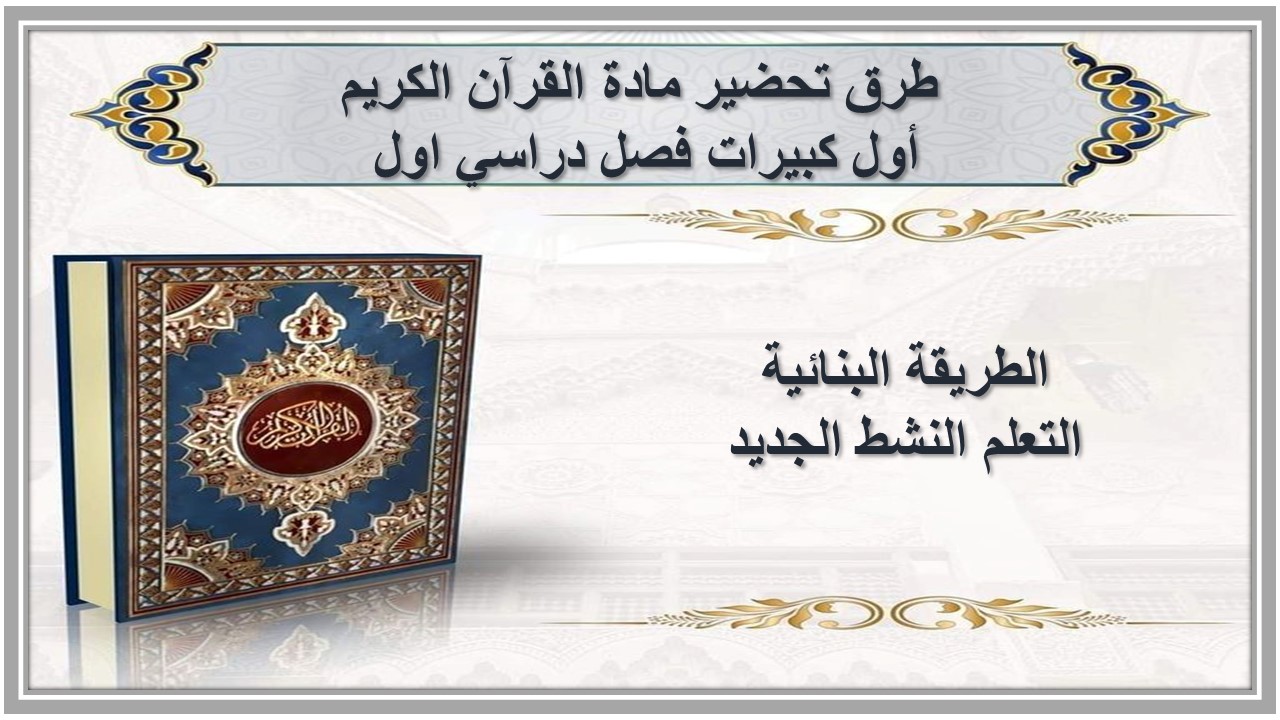 طرق تحضير مادة القرآن الكريم
أول كبيرات فصل دراسي اول

القرآن الكريم

الطريقة البنائية
التعلم النشط الجديد